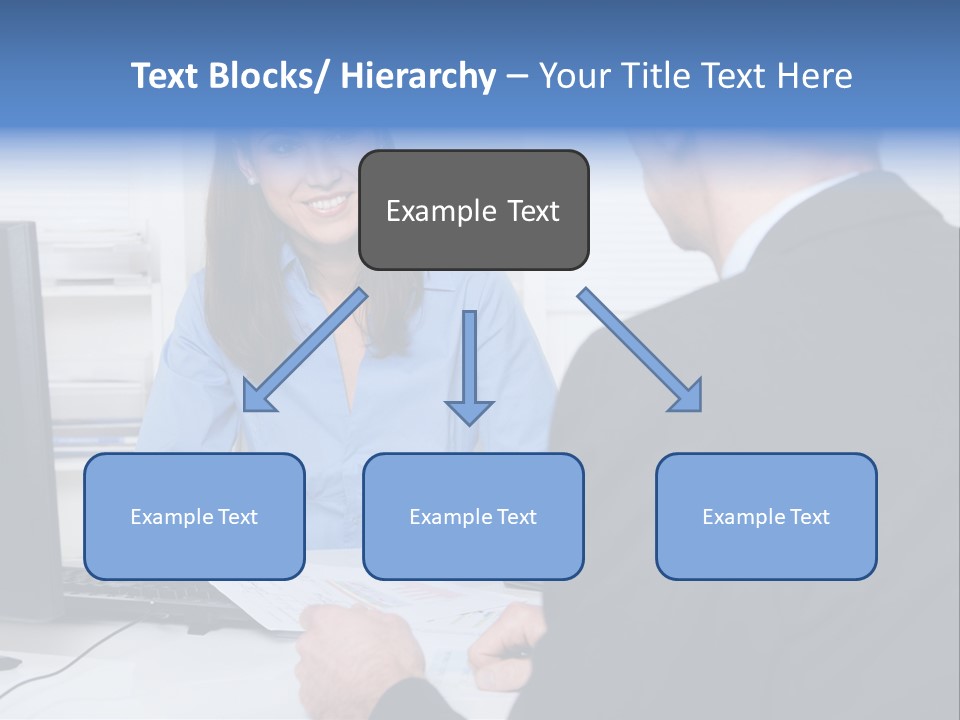 Text Blocks/ Hierarchy – Your Title Text Here

Example Text

Example Text

Example Text

Example Text